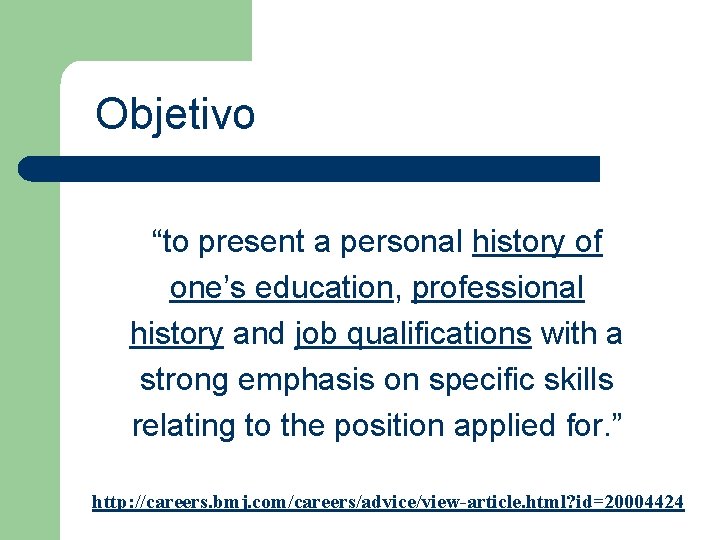 Objetivo

“to present a personal history of one’s education, professional history and job qualifications with a strong emphasis on specific skills relating to the position applied for.”

http://careers.bmj.com/careers/advice/view-article.html?id=20004424